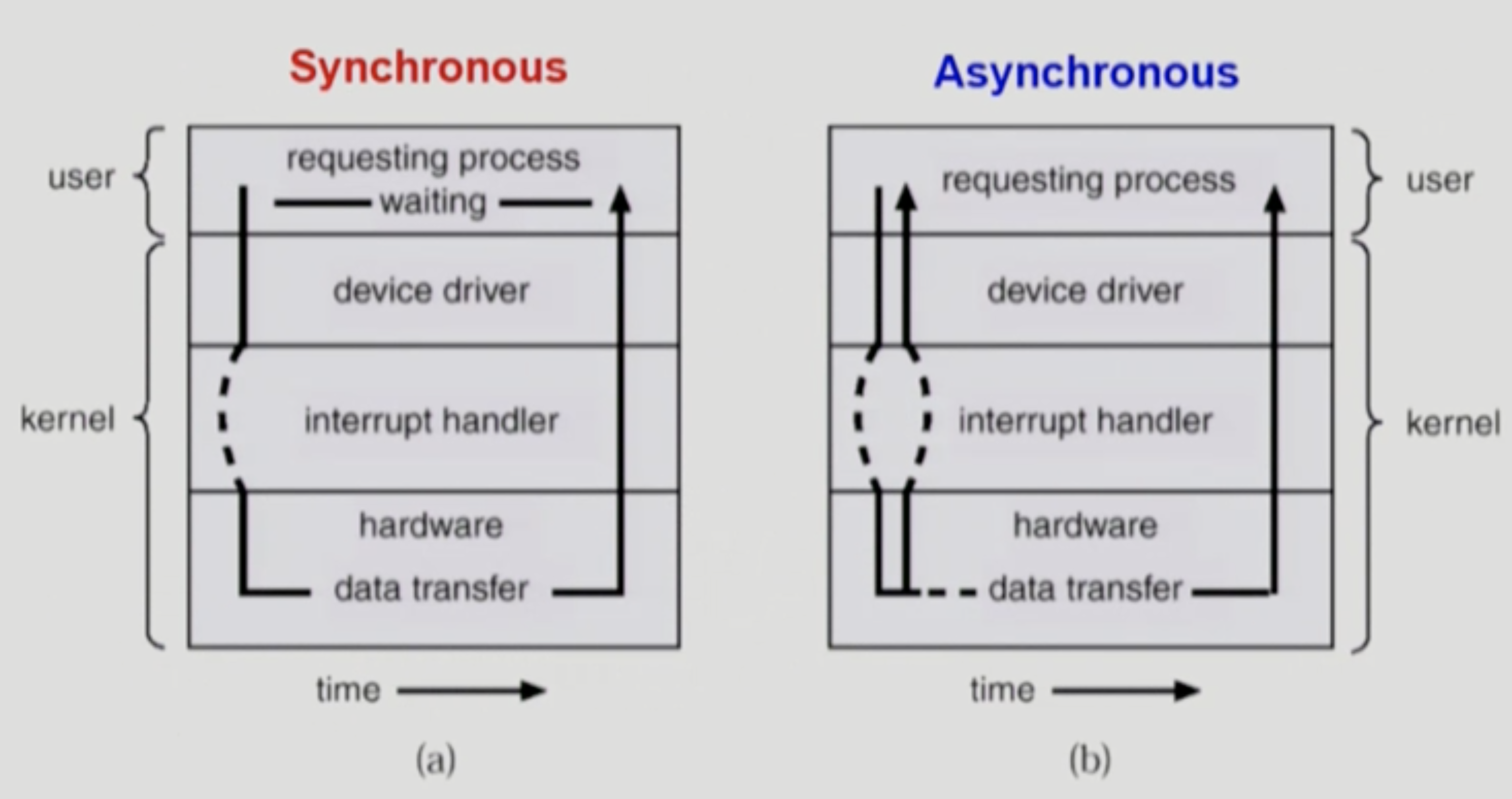 Synchronous

user

kernel

requesting process

waiting

device driver

interrupt handler

hardware

data transfer

time

(a)

Asynchronous

requesting process

device driver

interrupt handler

hardware

data transfer

user

kernel

time

(b)